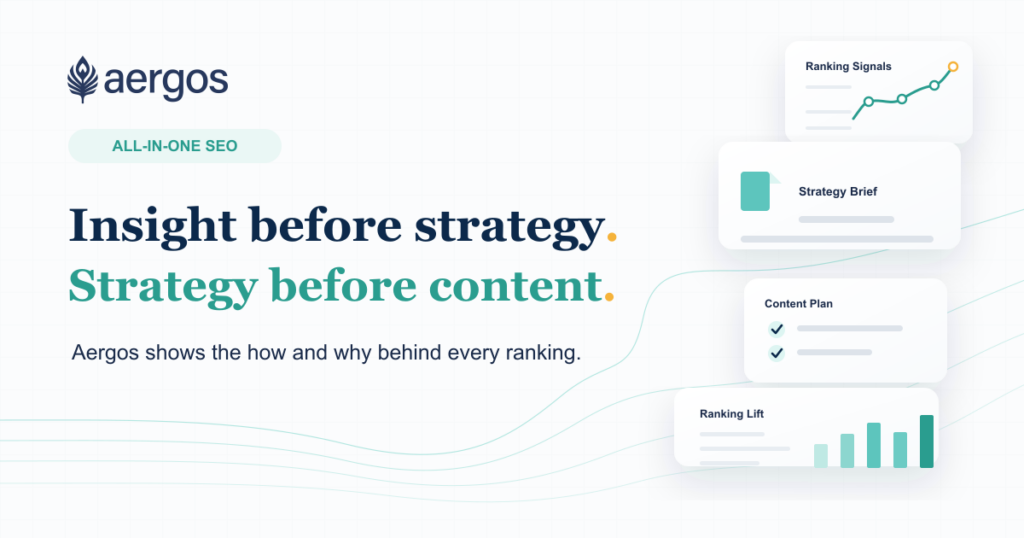 aergos

ALL-IN-ONE SEO

Insight before strategy.

Strategy before content.

Aergos shows the how and why behind every ranking.

Ranking Signals

Strategy Brief

Content Plan

Ranking Lift